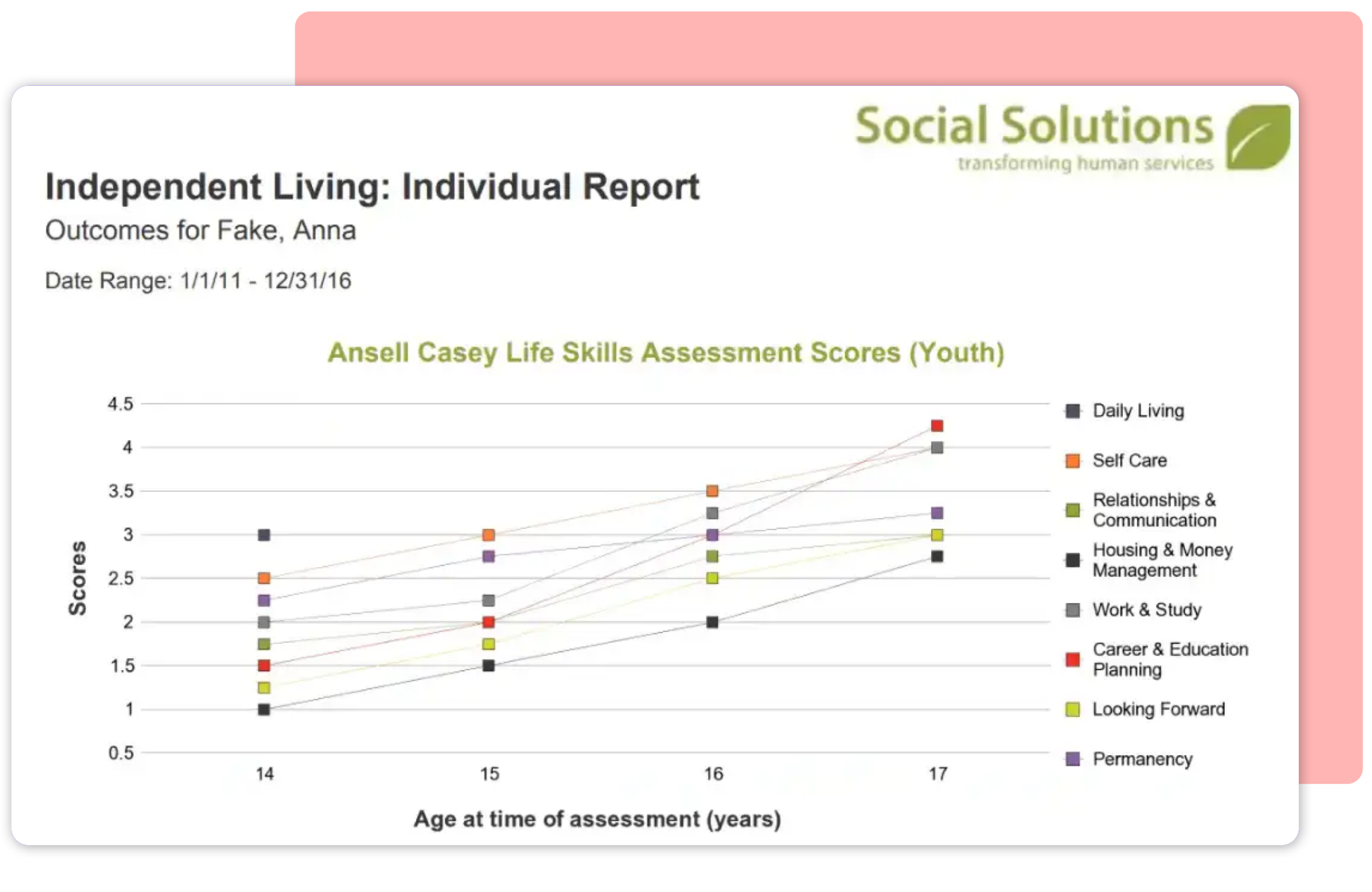 Social Solutions
transforming human services

Independent Living: Individual Report
Outcomes for Fake, Anna

Date Range: 1/1/11 - 12/31/16

Ansell Casey Life Skills Assessment Scores (Youth)

Scores
4.5
4
3.5
3
2.5
2
1.5
1
0.5

14
15
16
17

Age at time of assessment (years)

Daily Living
Self Care
Relationships & Communication
Housing & Money Management
Work & Study
Career & Education Planning
Looking Forward
Permanency